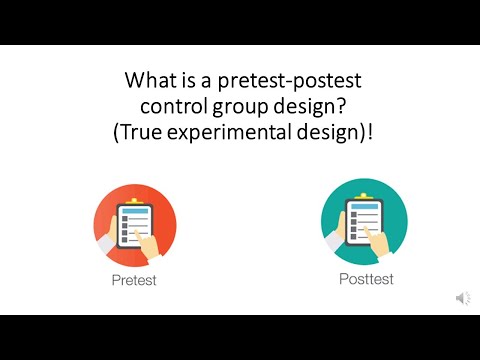 What is a pretest-postest control group design? (True experimental design)!

Pretest

Posttest